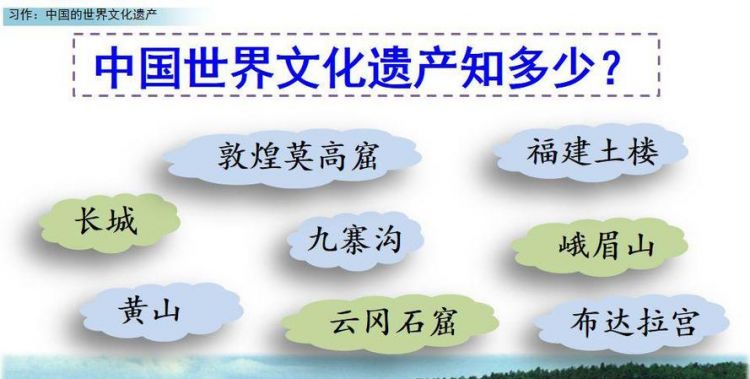 习作：中国的世界文化遗产

中国世界文化遗产知多少？

敦煌莫高窟

福建土楼

长城

九寨沟

峨眉山

黄山

云冈石窟

布达拉宫